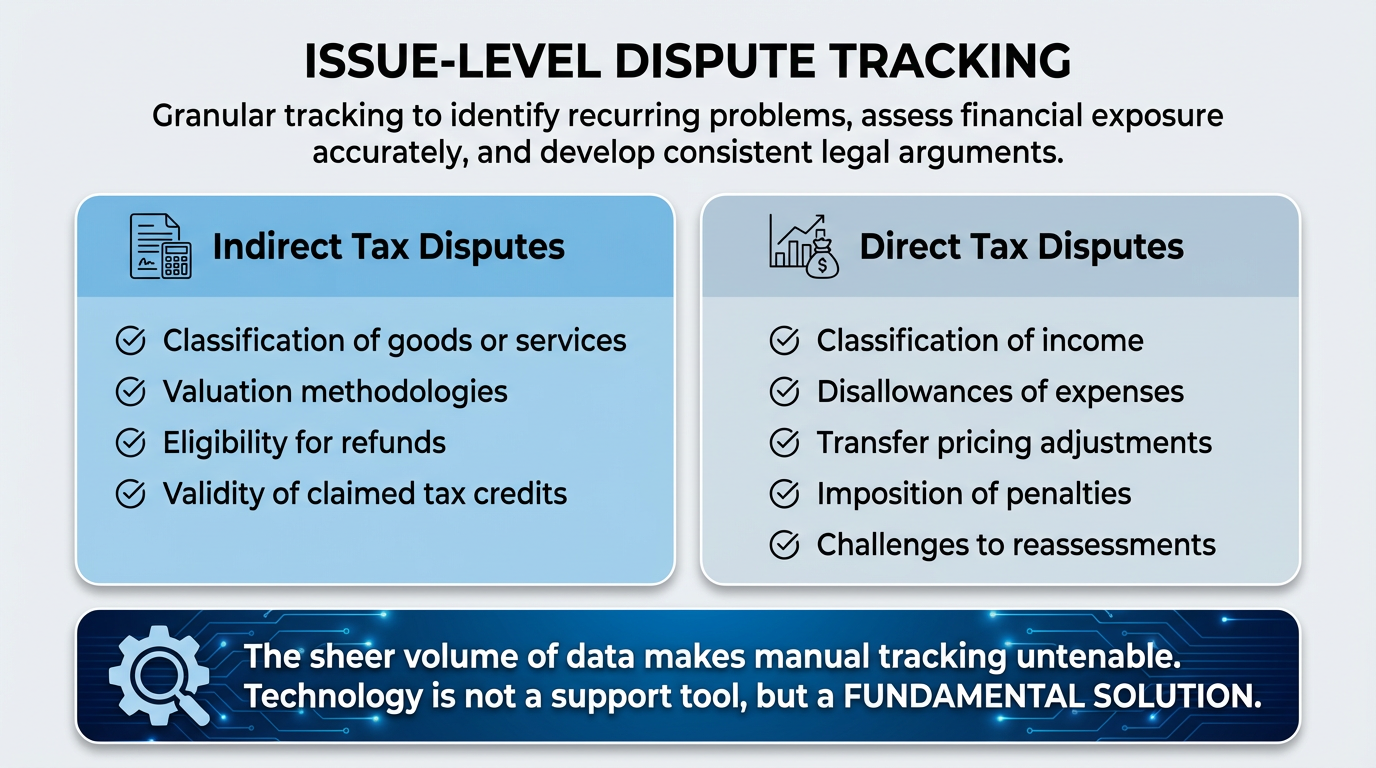 ISSUE-LEVEL DISPUTE TRACKING

Granular tracking to identify recurring problems, assess financial exposure accurately, and develop consistent legal arguments.

Indirect Tax Disputes

Classification of goods or services
Valuation methodologies
Eligibility for refunds
Validity of claimed tax credits

Direct Tax Disputes

Classification of income
Disallowances of expenses
Transfer pricing adjustments
Imposition of penalties
Challenges to reassessments

The sheer volume of data makes manual tracking untenable. Technology is not a support tool, but a FUNDAMENTAL SOLUTION.